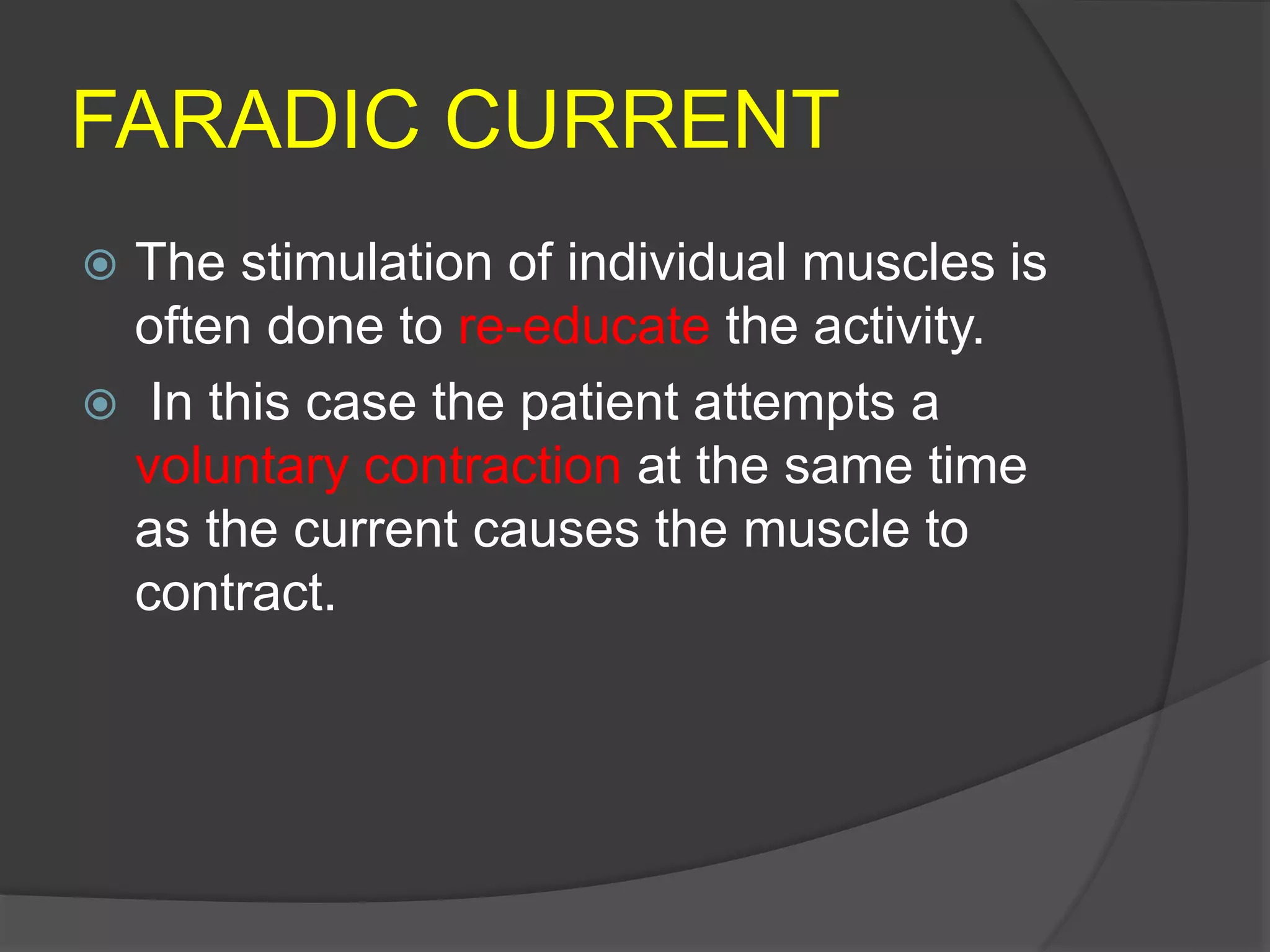 FARADIC CURRENT

The stimulation of individual muscles is often done to re-educate the activity.

In this case the patient attempts a voluntary contraction at the same time as the current causes the muscle to contract.